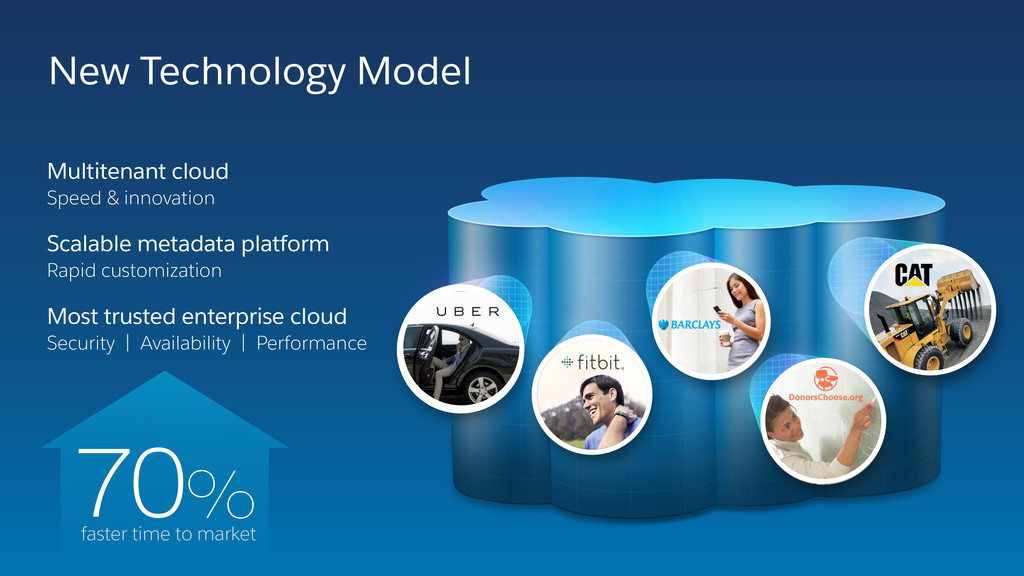 New Technology Model

Multitenant cloud
Speed & innovation

Scalable metadata platform
Rapid customization

Most trusted enterprise cloud
Security | Availability | Performance

70%
faster time to market

UBER

fitbit.

BARCLAYS

DonorsChoose.org

CAT